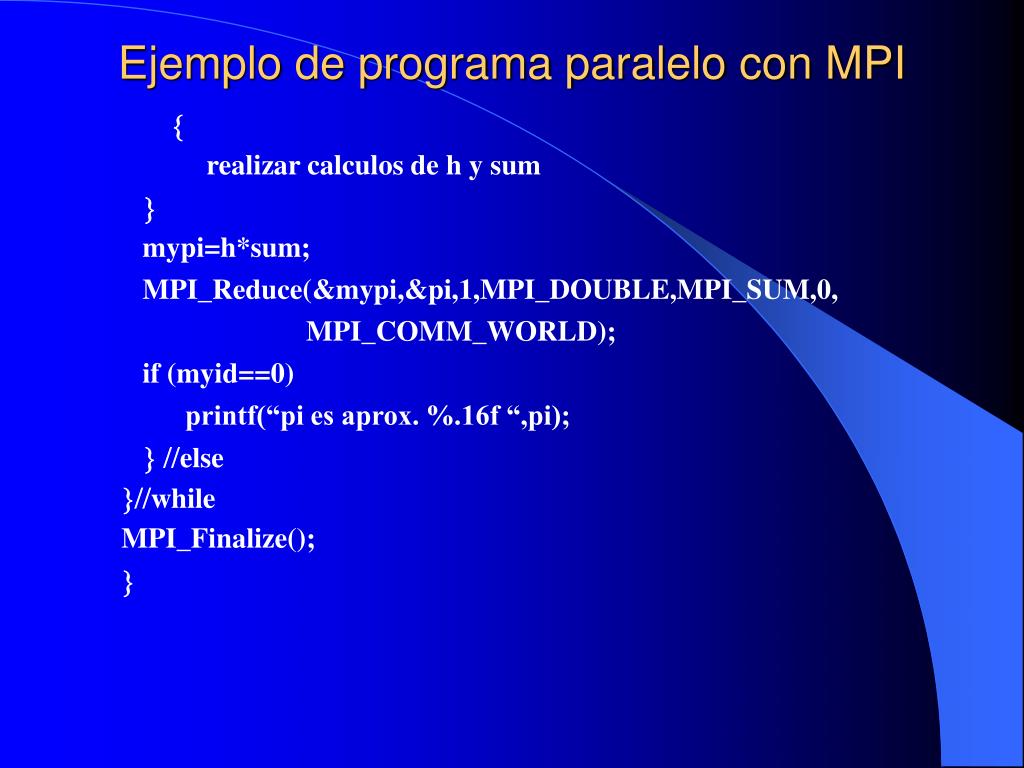 Ejemplo de programa paralelo con MPI

{
realizar calculos de h y sum
}
mypi=h*sum;
MPI_Reduce(&mypi,&pi,1,MPI_DOUBLE,MPI_SUM,0,
MPI_COMM_WORLD);
if (myid==0)
printf(“pi es aprox. %.16f “,pi);
} //else
}//while
MPI_Finalize();
}